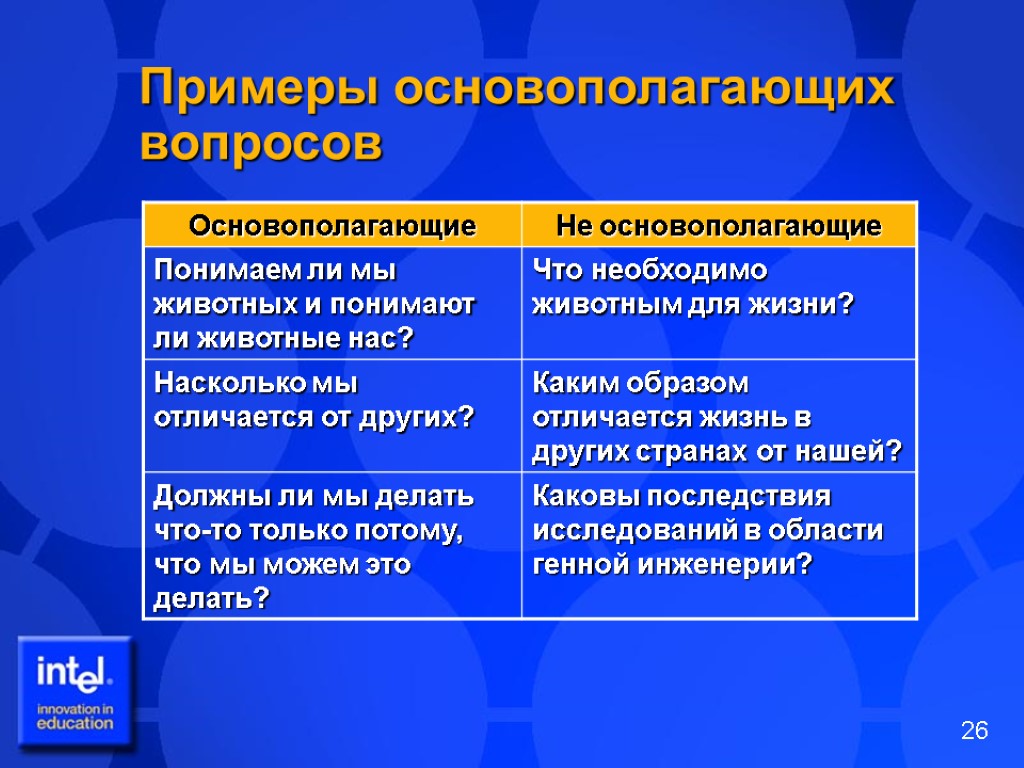 Примеры основополагающих вопросов

| Основополагающие | Не основополагающие |
|---|---|
| Понимаем ли мы животных и понимают ли животные нас? | Что необходимо животным для жизни? |
| Насколько мы отличается от других? | Каким образом отличается жизнь в других странах от нашей? |
| Должны ли мы делать что-то только потому, что мы можем это делать? | Каковы последствия исследований в области генной инженерии? |

intel.
innovation in education

26